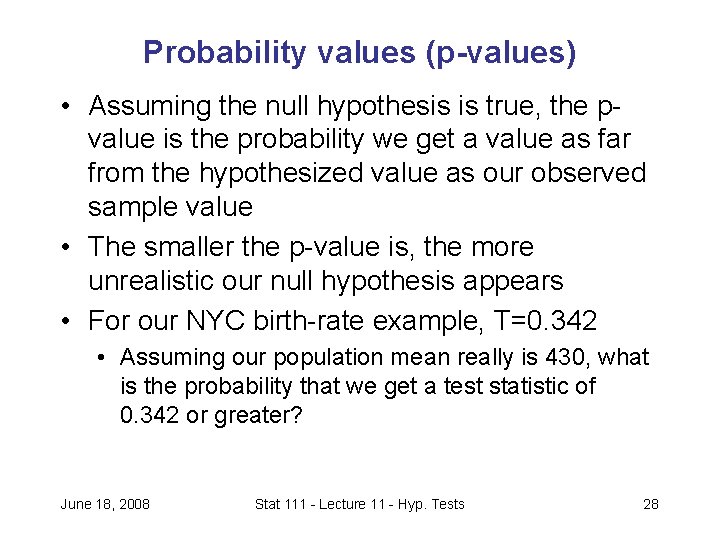 Probability values (p-values)

• Assuming the null hypothesis is true, the p-value is the probability we get a value as far from the hypothesized value as our observed sample value

• The smaller the p-value is, the more unrealistic our null hypothesis appears

• For our NYC birth-rate example, T=0.342

• Assuming our population mean really is 430, what is the probability that we get a test statistic of 0.342 or greater?

June 18, 2008

Stat 111 - Lecture 11 - Hyp. Tests

28